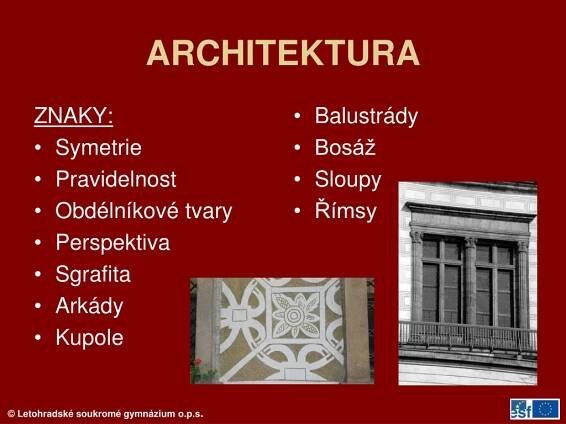 ARCHITEKTURA

ZNAKY:
• Symetrie
• Pravidelnost
• Obdélníkové tvary
• Perspektiva
• Sgrafita
• Arkády
• Kupole

• Balustrády
• Bosáž
• Sloupy
• Římsy

© Letohradské soukromé gymnázium o.p.s.

esf